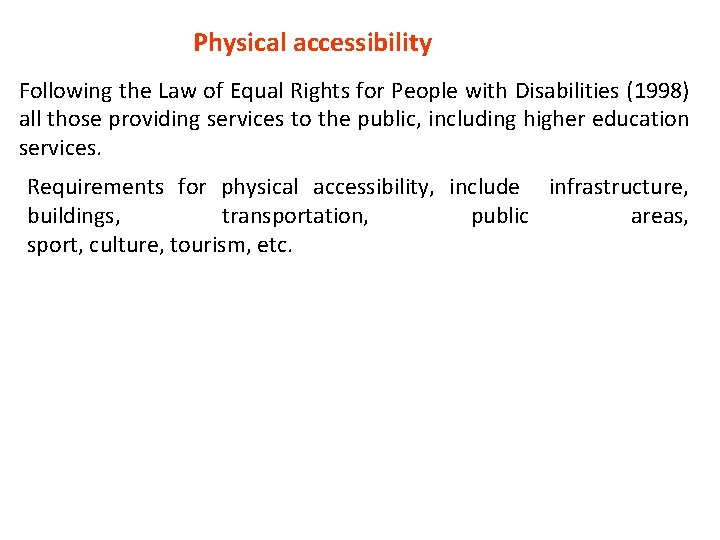 Physical accessibility

Following the Law of Equal Rights for People with Disabilities (1998) all those providing services to the public, including higher education services.

Requirements for physical accessibility, include infrastructure, buildings, transportation, public areas, sport, culture, tourism, etc.